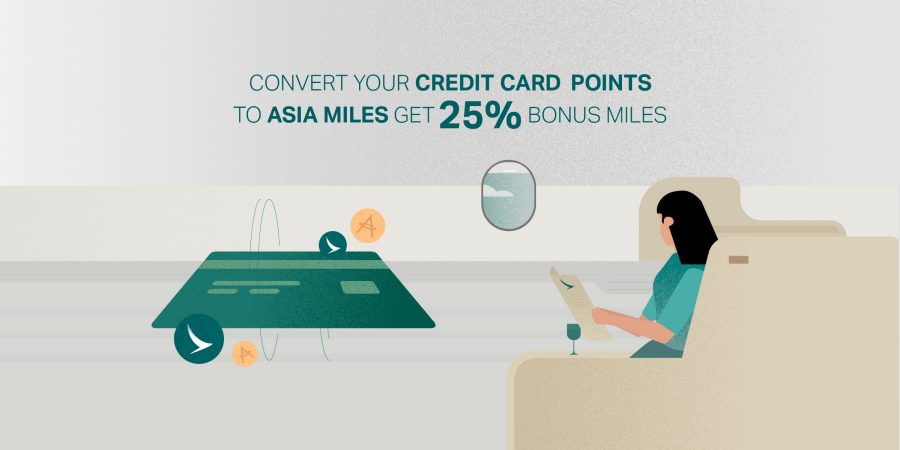 CONVERT YOUR CREDIT CARD POINTS TO ASIA MILES GET 25% BONUS MILES